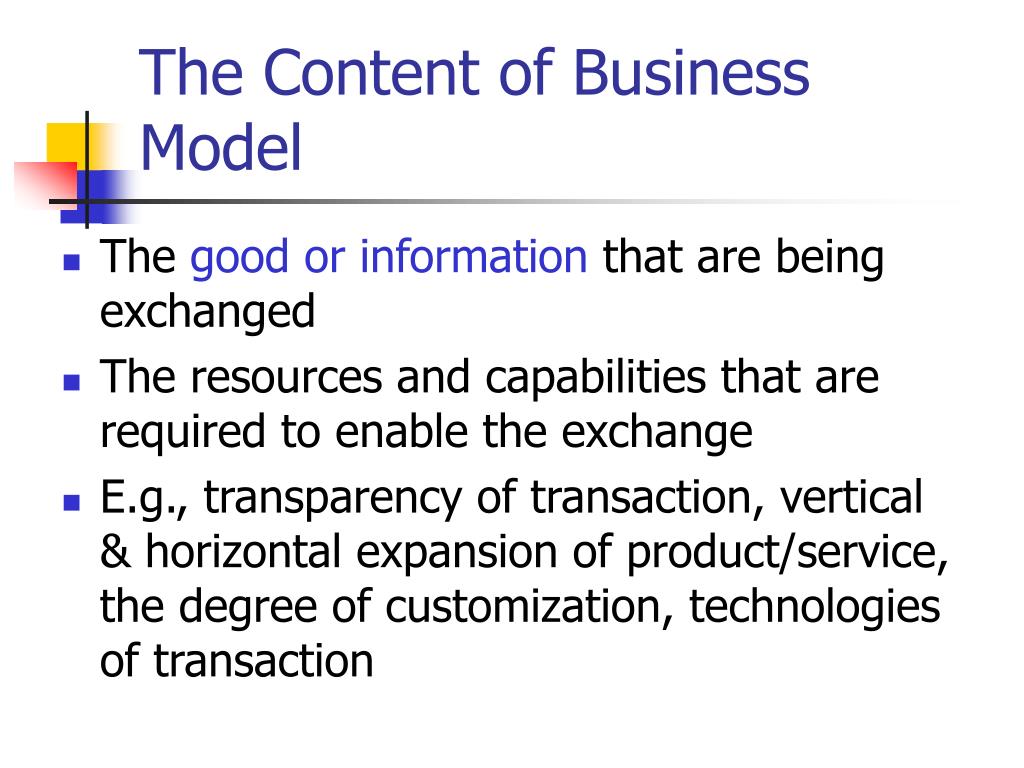 The Content of Business Model

- The good or information that are being exchanged
- The resources and capabilities that are required to enable the exchange
- E.g., transparency of transaction, vertical & horizontal expansion of product/service, the degree of customization, technologies of transaction